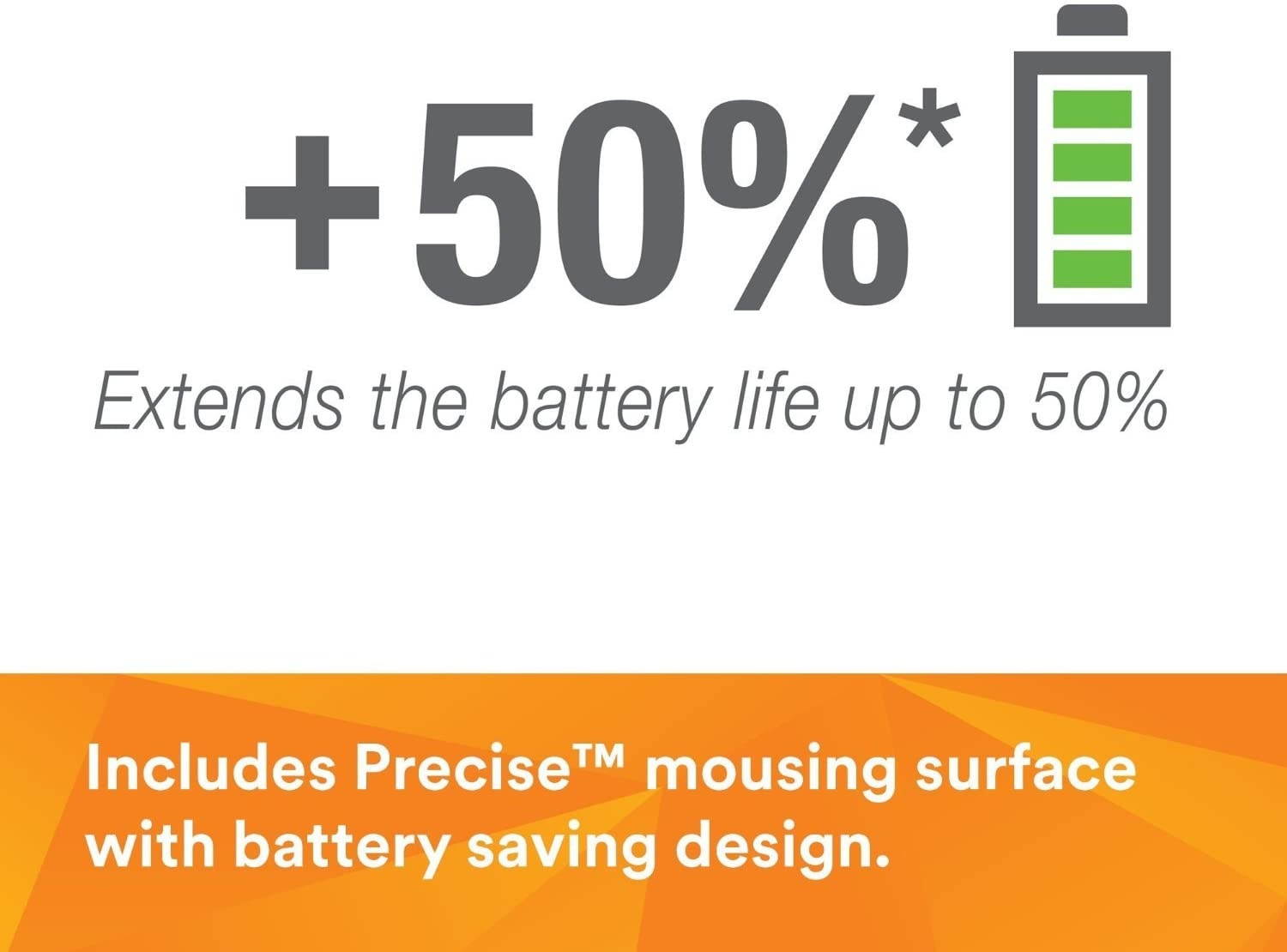 +50%*

Extends the battery life up to 50%

Includes Precise™ mousing surface with battery saving design.